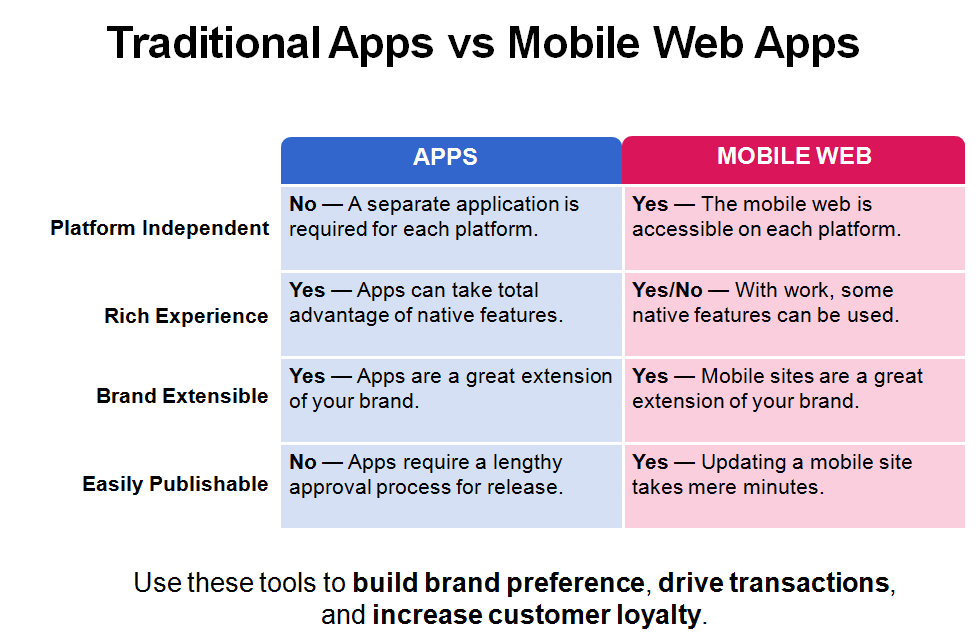 Traditional Apps vs Mobile Web Apps

| | APPS | MOBILE WEB |
|---|---|---|
| Platform Independent | No — A separate application is required for each platform. | Yes — The mobile web is accessible on each platform. |
| Rich Experience | Yes — Apps can take total advantage of native features. | Yes/No — With work, some native features can be used. |
| Brand Extensible | Yes — Apps are a great extension of your brand. | Yes — Mobile sites are a great extension of your brand. |
| Easily Publishable | No — Apps require a lengthy approval process for release. | Yes — Updating a mobile site takes mere minutes. |

Use these tools to build brand preference, drive transactions, and increase customer loyalty.